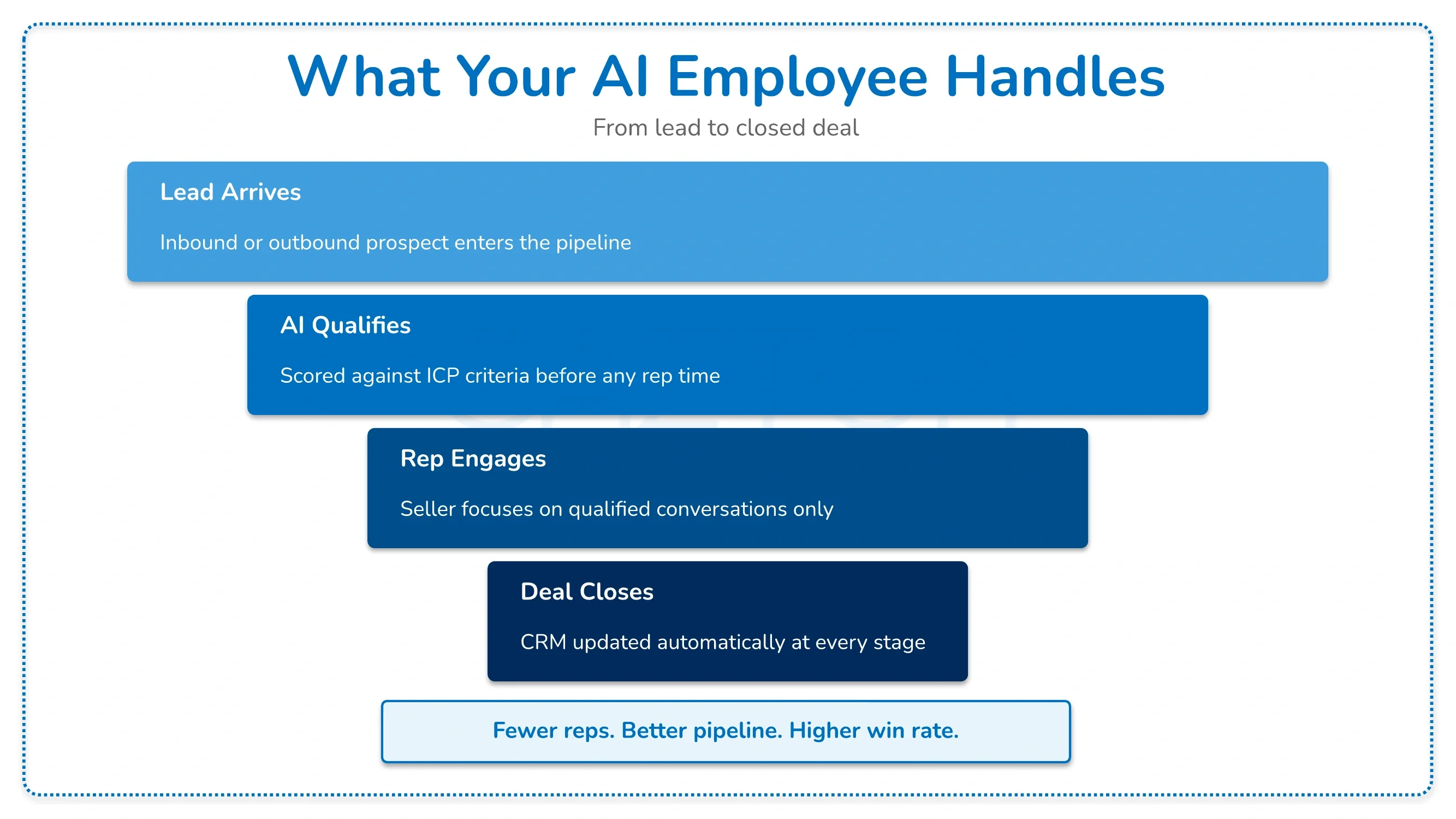 What Your AI Employee Handles

From lead to closed deal

Lead Arrives

Inbound or outbound prospect enters the pipeline

AI Qualifies

Scored against ICP criteria before any rep time

Rep Engages

Seller focuses on qualified conversations only

Deal Closes

CRM updated automatically at every stage

Fewer reps. Better pipeline. Higher win rate.